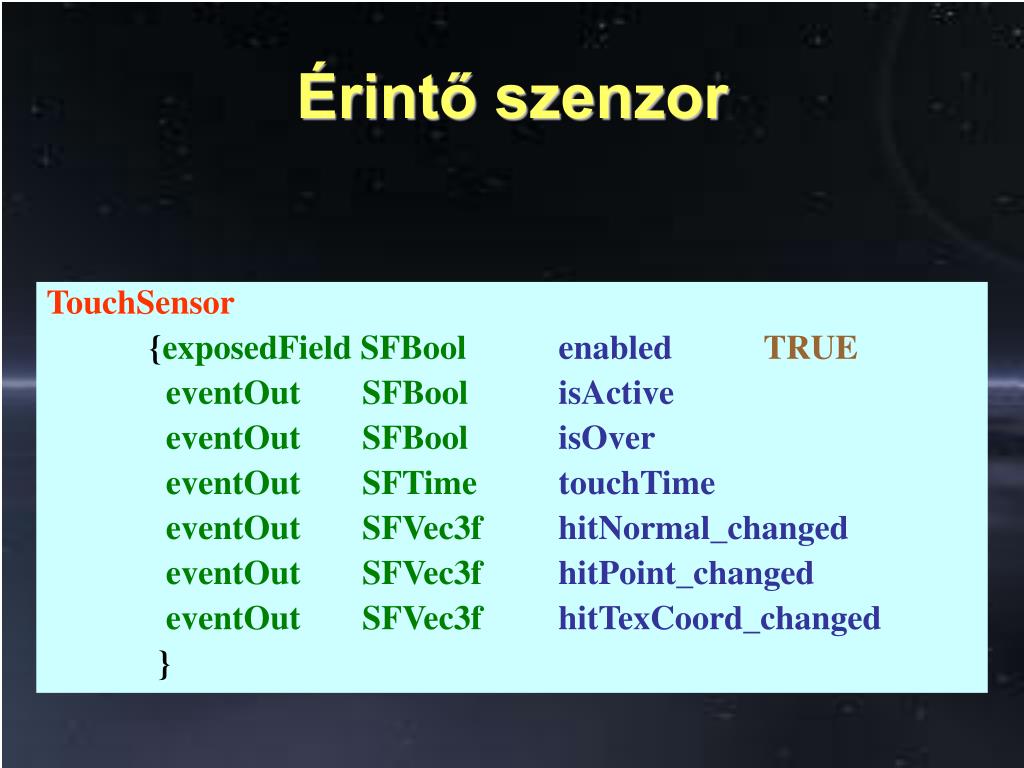 Érintő szenzor

TouchSensor
{exposedField SFBool enabled TRUE
eventOut SFBool isActive
eventOut SFBool isOver
eventOut SFTime touchTime
eventOut SFVec3f hitNormal_changed
eventOut SFVec3f hitPoint_changed
eventOut SFVec3f hitTexCoord_changed
}